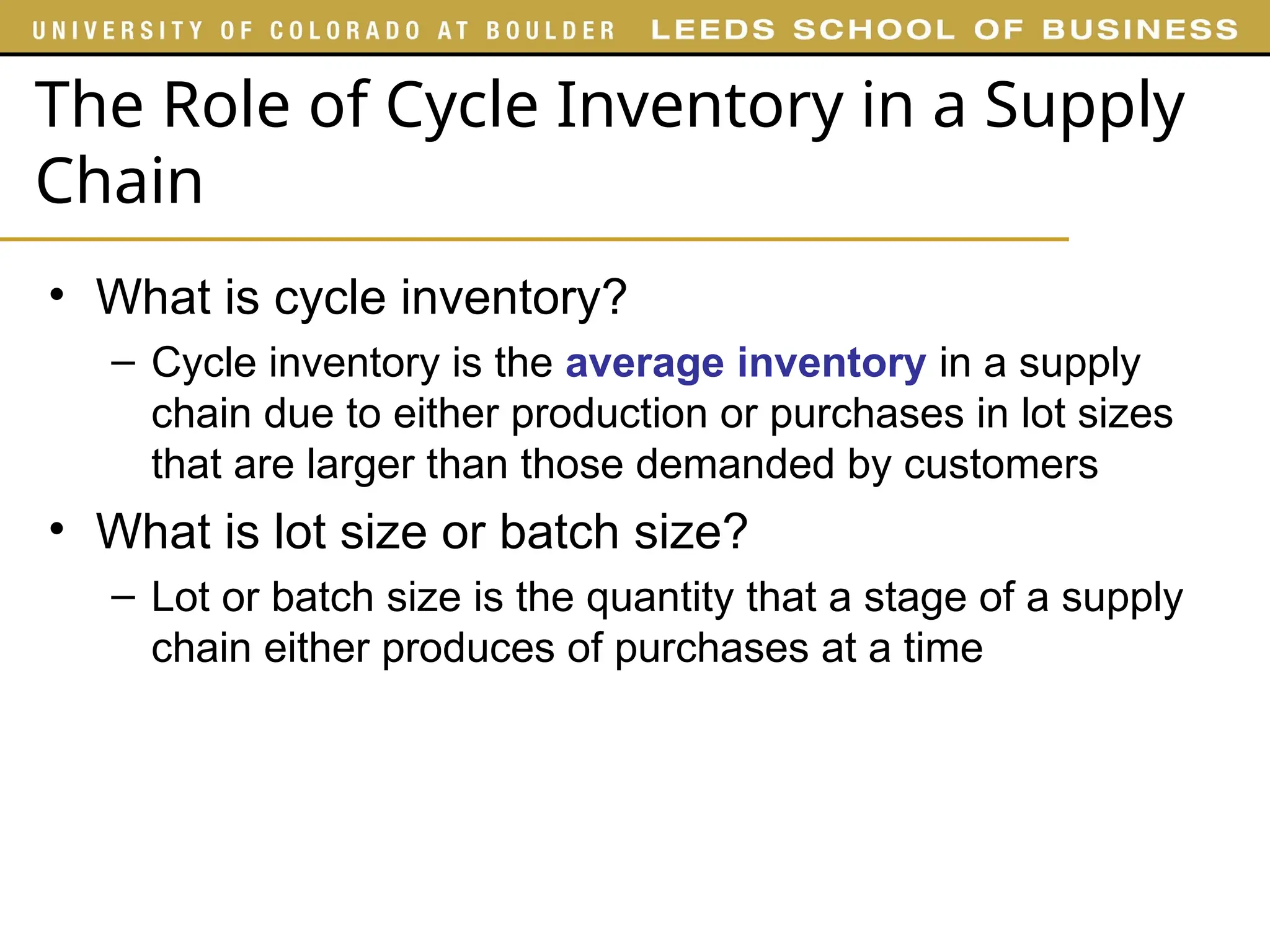 UNIVERSITY OF COLORADO AT BOULDER LEEDS SCHOOL OF BUSINESS

The Role of Cycle Inventory in a Supply Chain

• What is cycle inventory?
– Cycle inventory is the average inventory in a supply chain due to either production or purchases in lot sizes that are larger than those demanded by customers

• What is lot size or batch size?
– Lot or batch size is the quantity that a stage of a supply chain either produces of purchases at a time